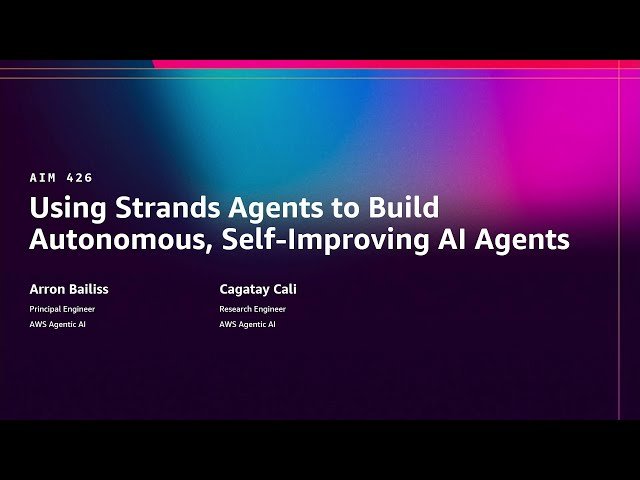 AIM 426

Using Strands Agents to Build Autonomous, Self-Improving AI Agents

Arron Bailiss
Principal Engineer
AWS Agentic AI

Cagatay Cali
Research Engineer
AWS Agentic AI